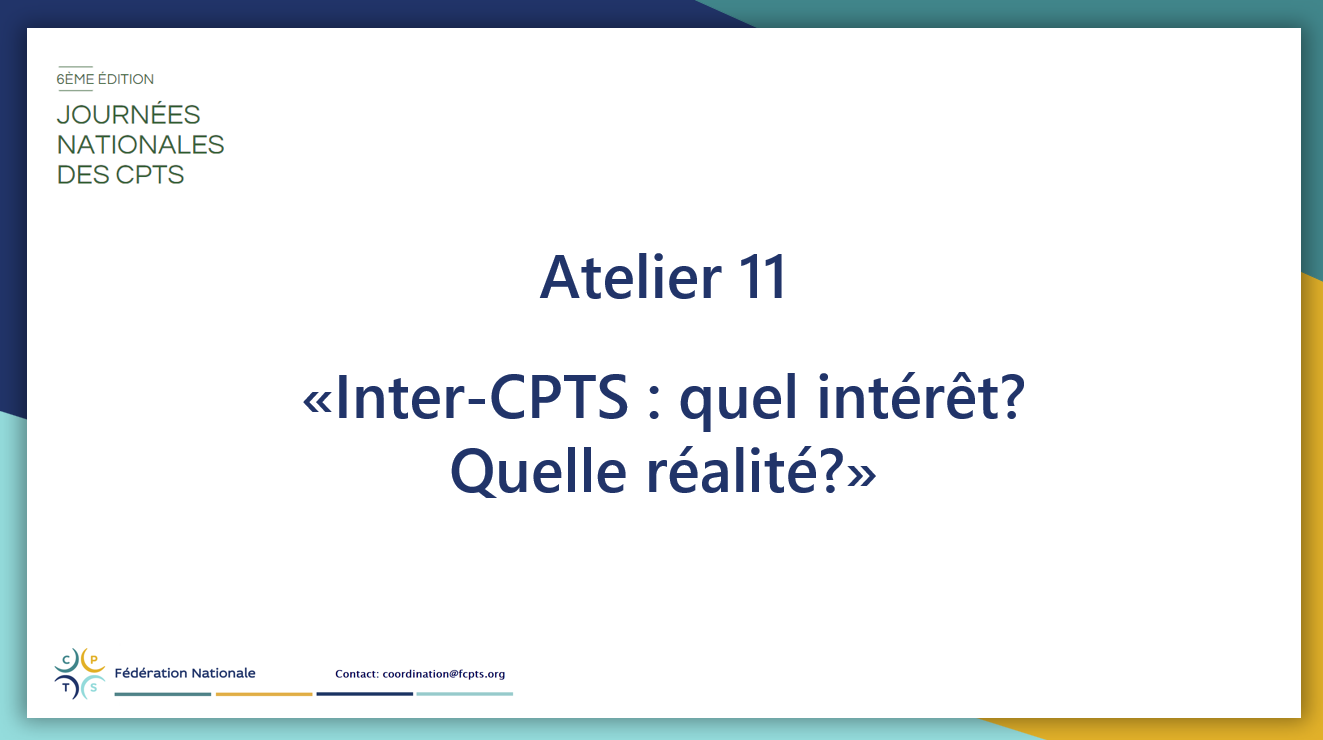 6ÈME ÉDITION
JOURNÉES NATIONALES DES CPTS

Atelier 11

«Inter-CPTS : quel intérêt? Quelle réalité?»

C P T S
Fédération Nationale

Contact: coordination@fcpts.org